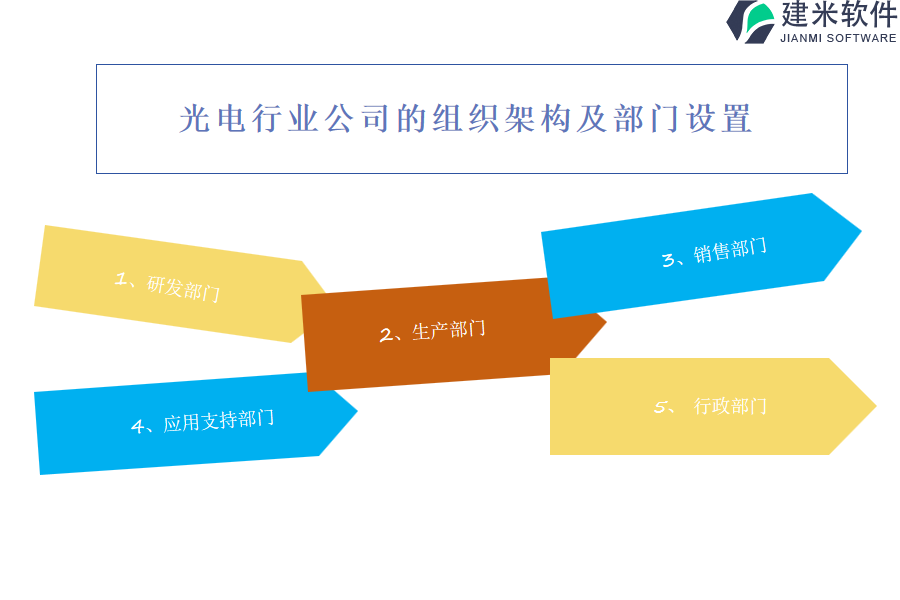 建米软件
JIANMI SOFTWARE

光电行业公司的组织架构及部门设置

1、研发部门

2、生产部门

3、销售部门

4、应用支持部门

5、 行政部门